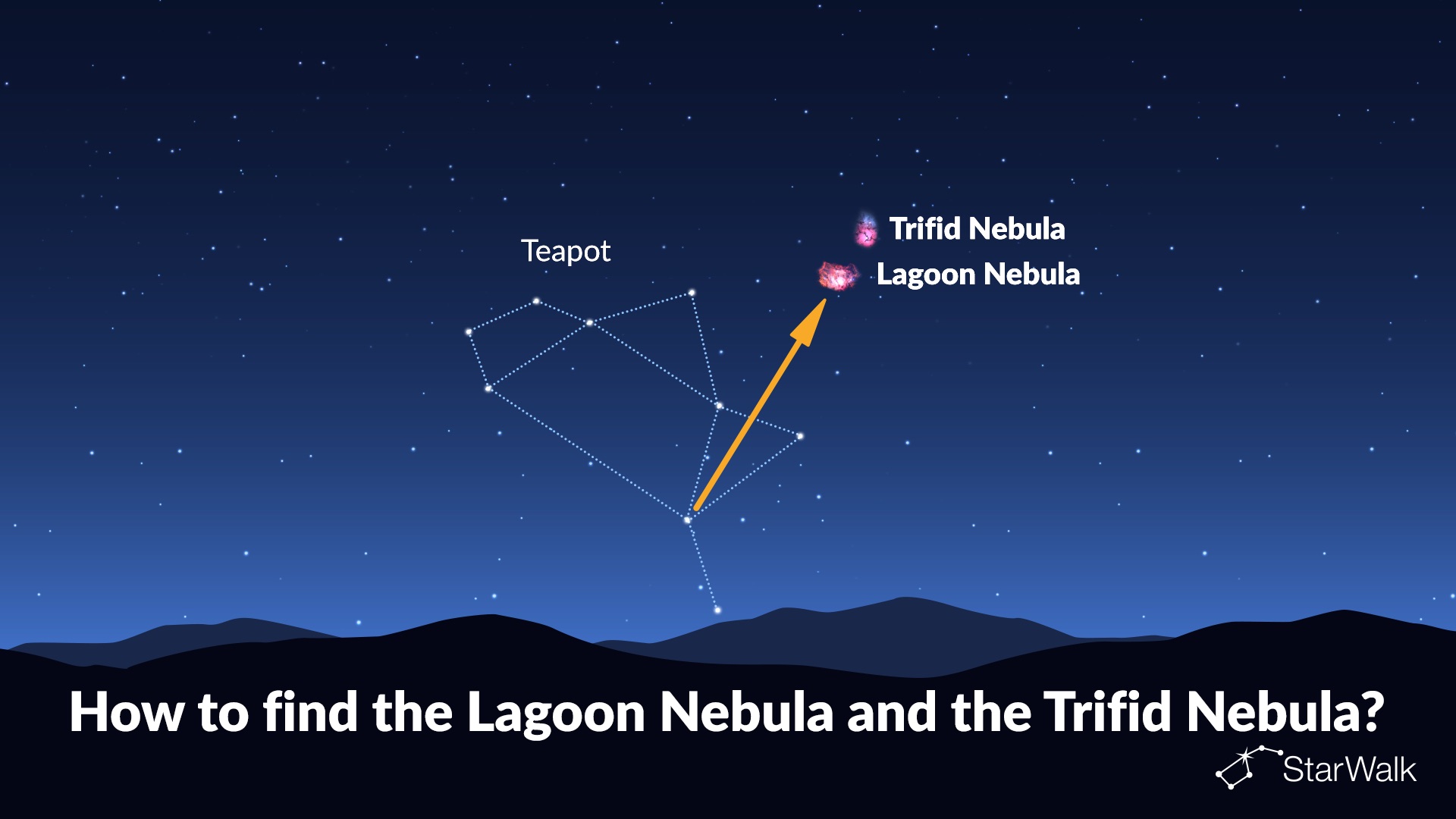 Teapot

Trifid Nebula

Lagoon Nebula

How to find the Lagoon Nebula and the Trifid Nebula?

StarWalk